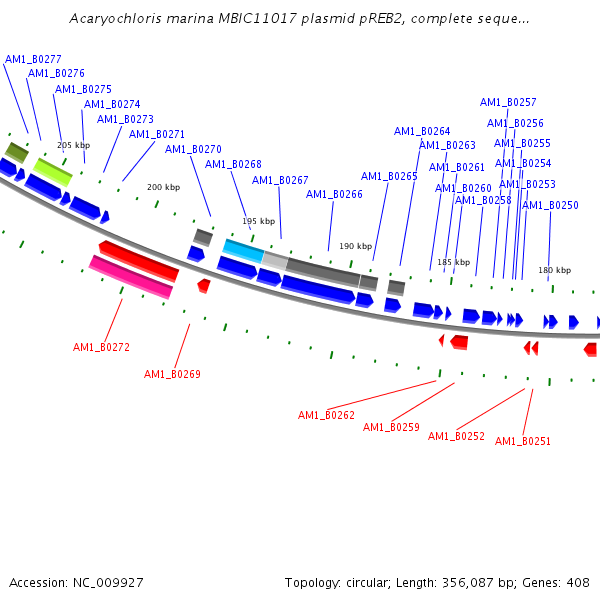 Acaryochloris marina MBIC11017 plasmid pREB2, complete seque...

AM1_B0277
AM1_B0276
AM1_B0275
AM1_B0274
AM1_B0273
AM1_B0271
AM1_B0270
AM1_B0268
AM1_B0267
AM1_B0266
AM1_B0265
AM1_B0264
AM1_B0263
AM1_B0261
AM1_B0260
AM1_B0258
AM1_B0257
AM1_B0256
AM1_B0255
AM1_B0254
AM1_B0253
AM1_B0250

205 kbp
200 kbp
195 kbp
190 kbp
185 kbp
180 kbp

AM1_B0272
AM1_B0269
AM1_B0262
AM1_B0259
AM1_B0252
AM1_B0251

Accession: NC_009927
Topology: circular; Length: 356,087 bp; Genes: 408